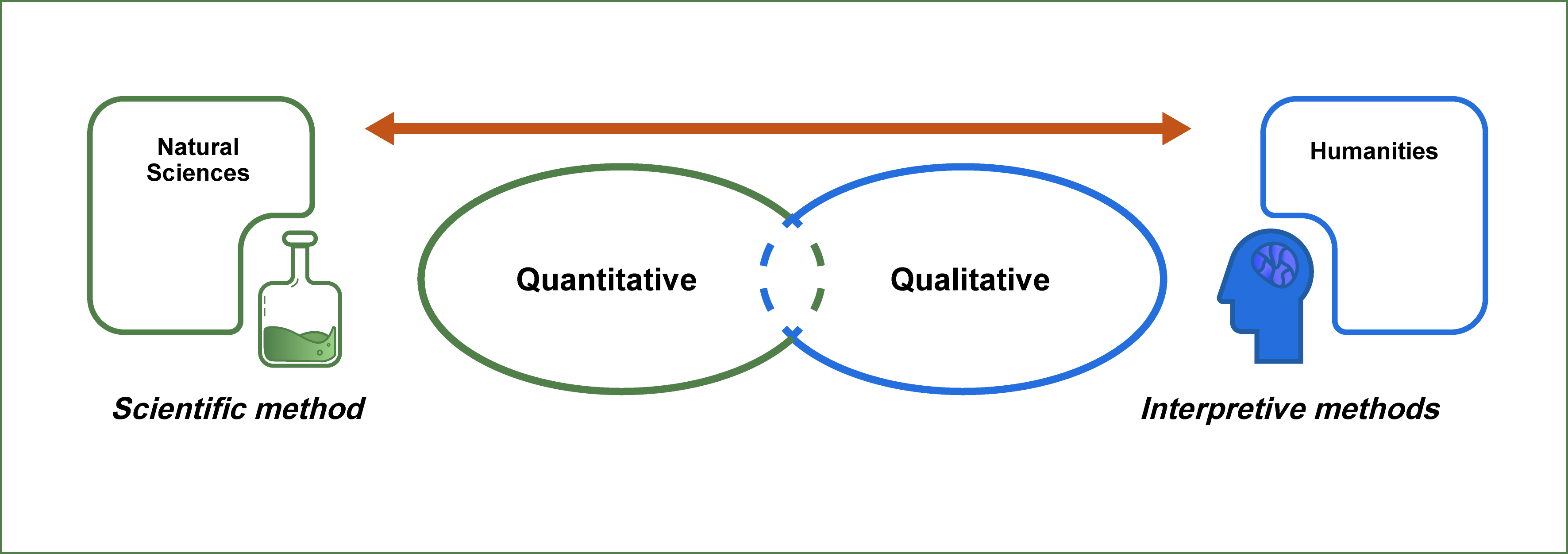 Natural Sciences

Humanities

Quantitative

Qualitative

Scientific method

Interpretive methods